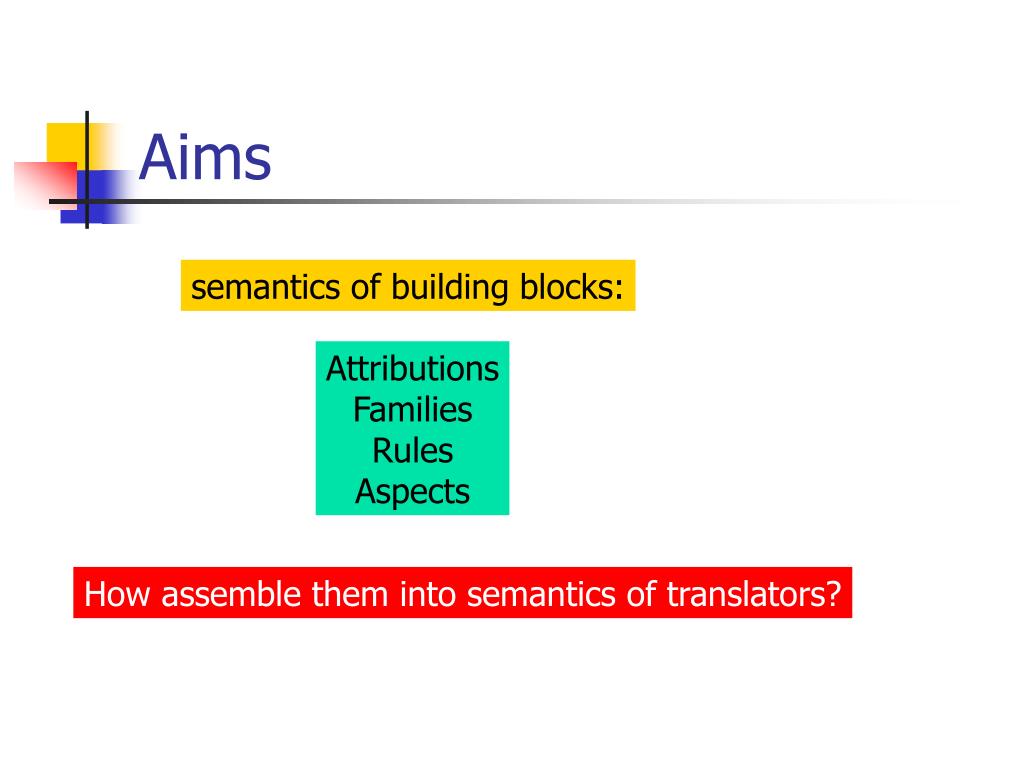 Aims

semantics of building blocks:

Attributions
Families
Rules
Aspects

How assemble them into semantics of translators?